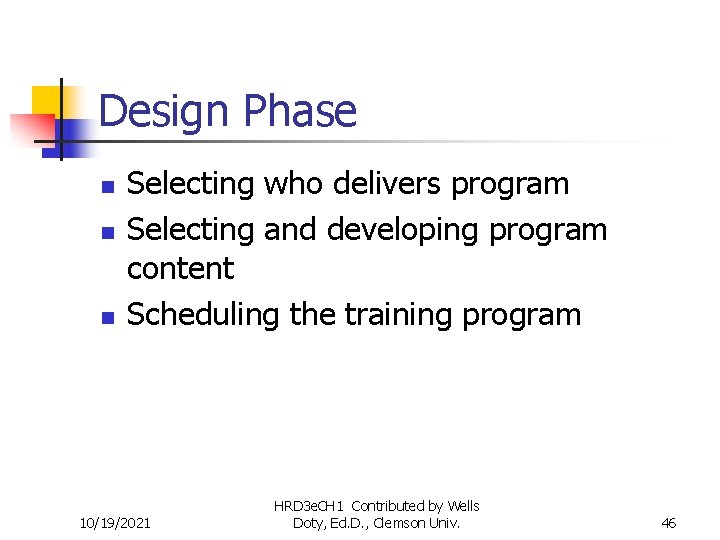 Design Phase

- Selecting who delivers program
- Selecting and developing program content
- Scheduling the training program

10/19/2021

HRD3eCH1 Contributed by Wells Doty, Ed.D., Clemson Univ.

46